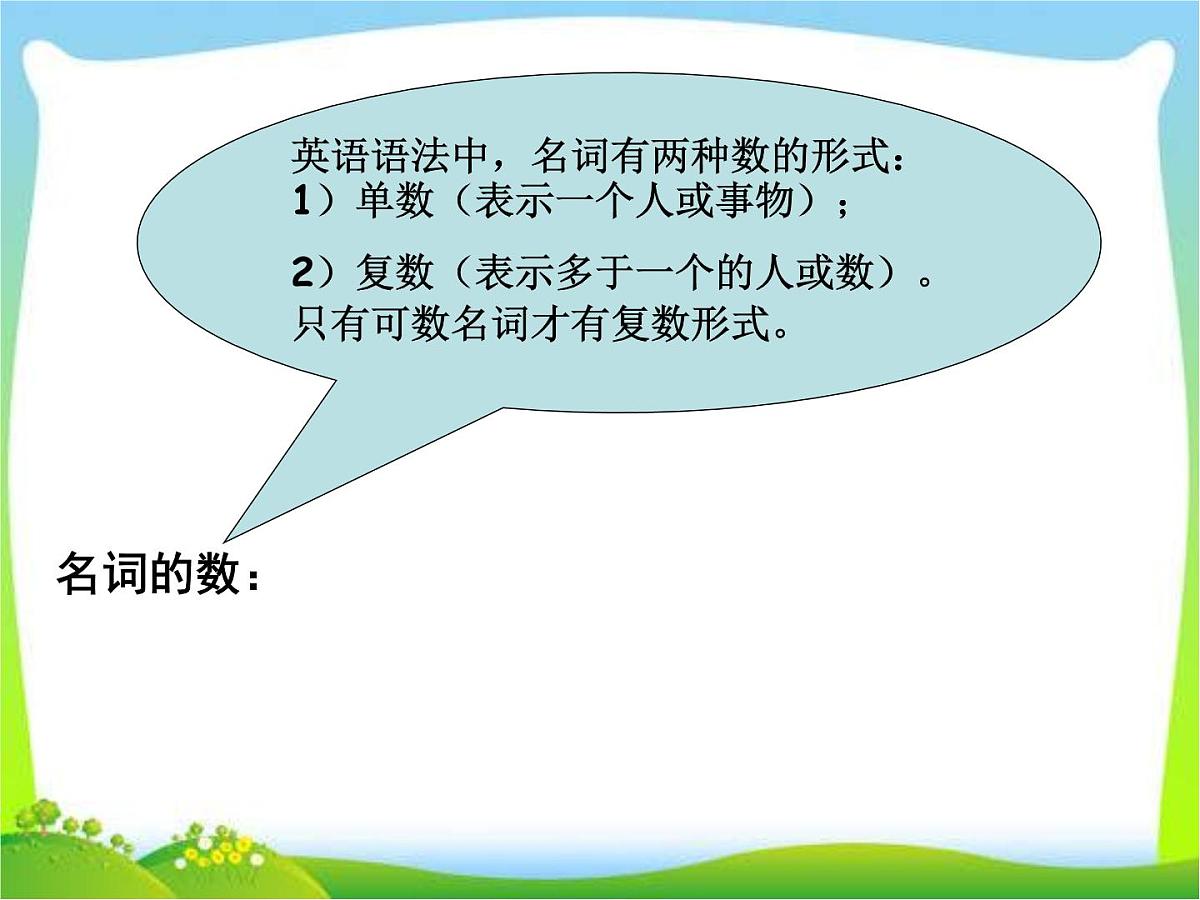 英语语法中，名词有两种数的形式：
1）单数（表示一个人或事物）；

2）复数（表示多于一个的人或数）。
只有可数名词才有复数形式。

名词的数：